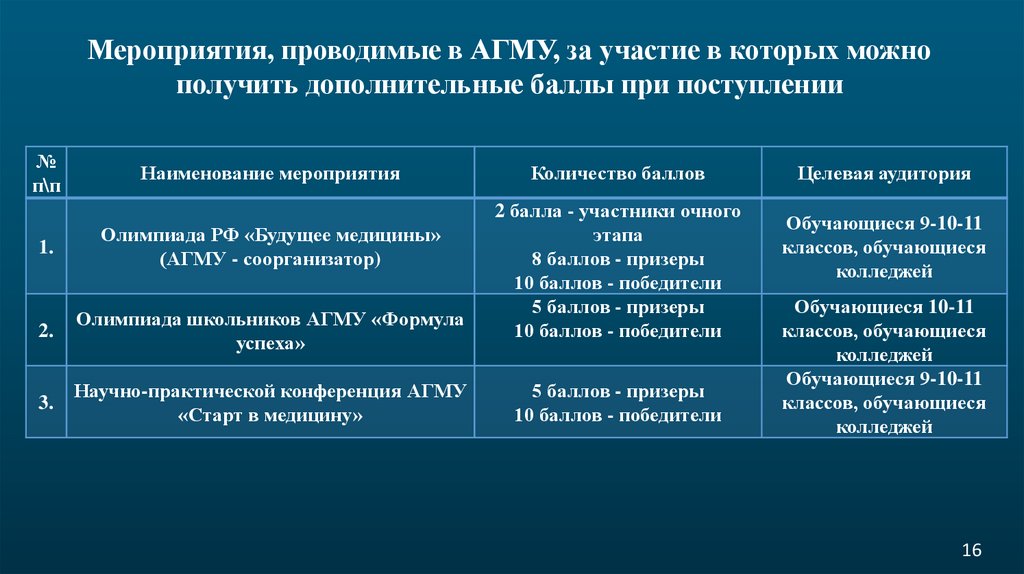 Мероприятия, проводимые в АГМУ, за участие в которых можно получить дополнительные баллы при поступлении

| № п\п | Наименование мероприятия | Количество баллов | Целевая аудитория |
|---|---|---|---|
| 1. | Олимпиада РФ «Будущее медицины» (АГМУ - соорганизатор) | 2 балла - участники очного этапа 8 баллов - призеры 10 баллов - победители | Обучающиеся 9-10-11 классов, обучающиеся колледжей |
| 2. | Олимпиада школьников АГМУ «Формула успеха» | 5 баллов - призеры 10 баллов - победители | Обучающиеся 10-11 классов, обучающиеся колледжей |
| 3. | Научно-практической конференция АГМУ «Старт в медицину» | 5 баллов - призеры 10 баллов - победители | Обучающиеся 9-10-11 классов, обучающиеся колледжей |

16